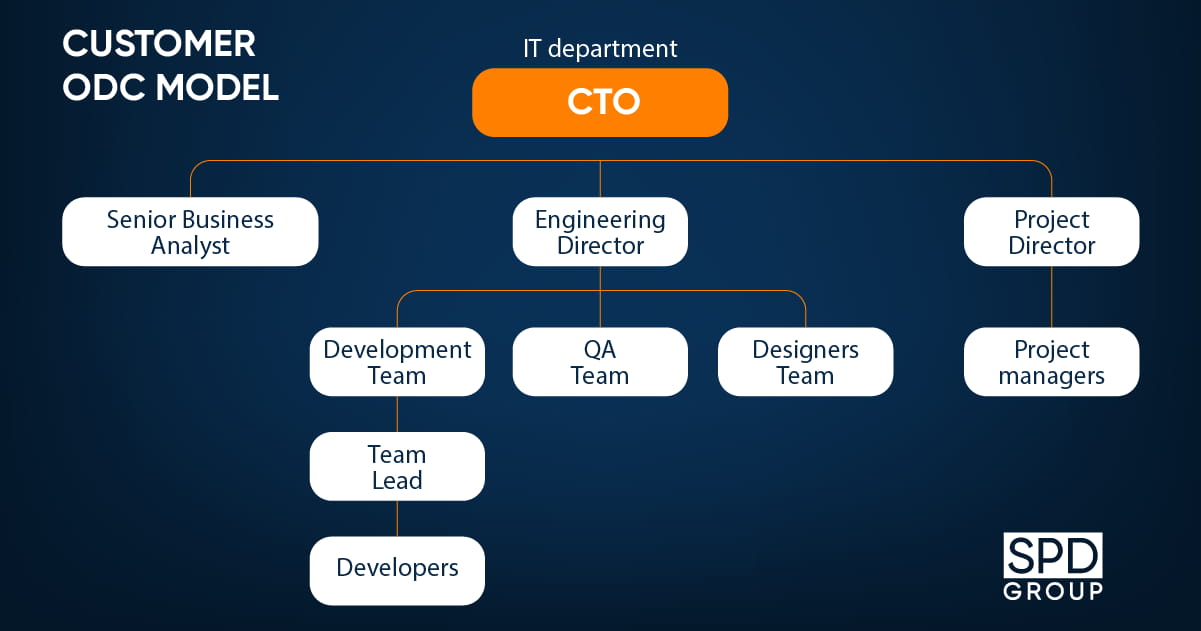 CUSTOMER ODC MODEL

IT department

CTO

Senior Business Analyst

Engineering Director

Project Director

Development Team

QA Team

Designers Team

Project managers

Team Lead

Developers

SPD GROUP